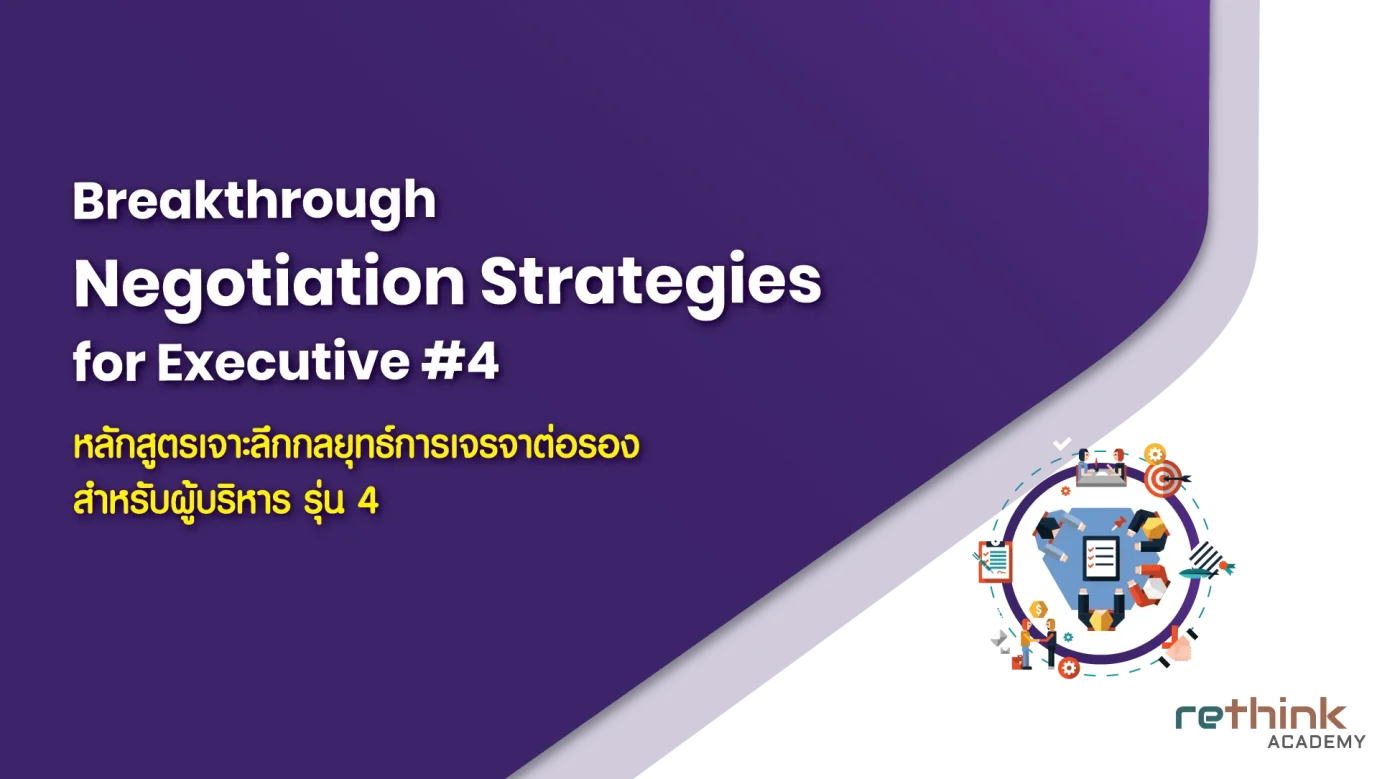 Breakthrough
Negotiation Strategies
for Executive #4

หลักสูตรเจาะลึกกลยุทธ์การเจรจาต่อรอง
สำหรับผู้บริหาร รุ่น 4

rethink
ACADEMY